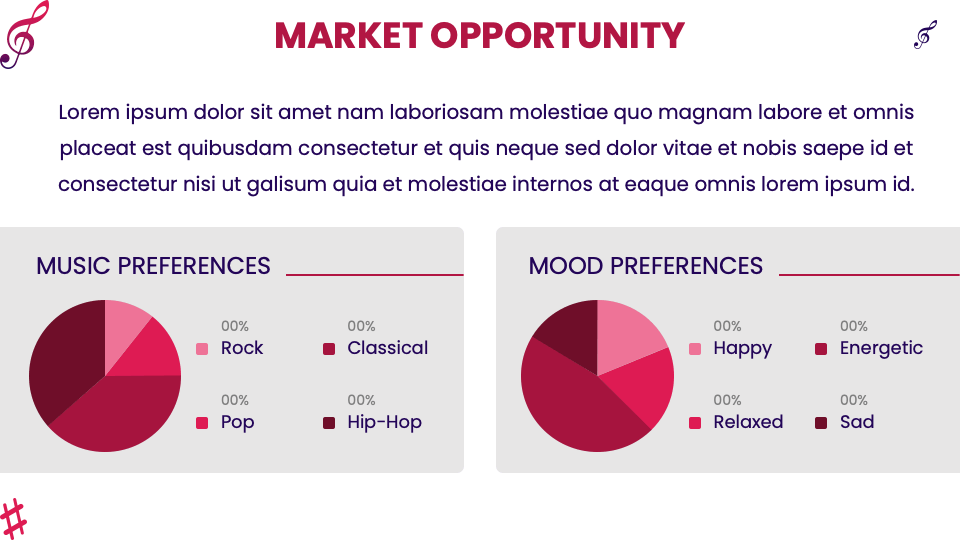 MARKET OPPORTUNITY

Lorem ipsum dolor sit amet nam laboriosam molestiae quo magnam labore et omnis placeat est quibusdam consectetur et quis neque sed dolor vitae et nobis saepe id et consectetur nisi ut galisum quia et molestiae internos at eaque omnis lorem ipsum id.

MUSIC PREFERENCES

00%
Rock

00%
Classical

00%
Pop

00%
Hip-Hop

MOOD PREFERENCES

00%
Happy

00%
Energetic

00%
Relaxed

00%
Sad